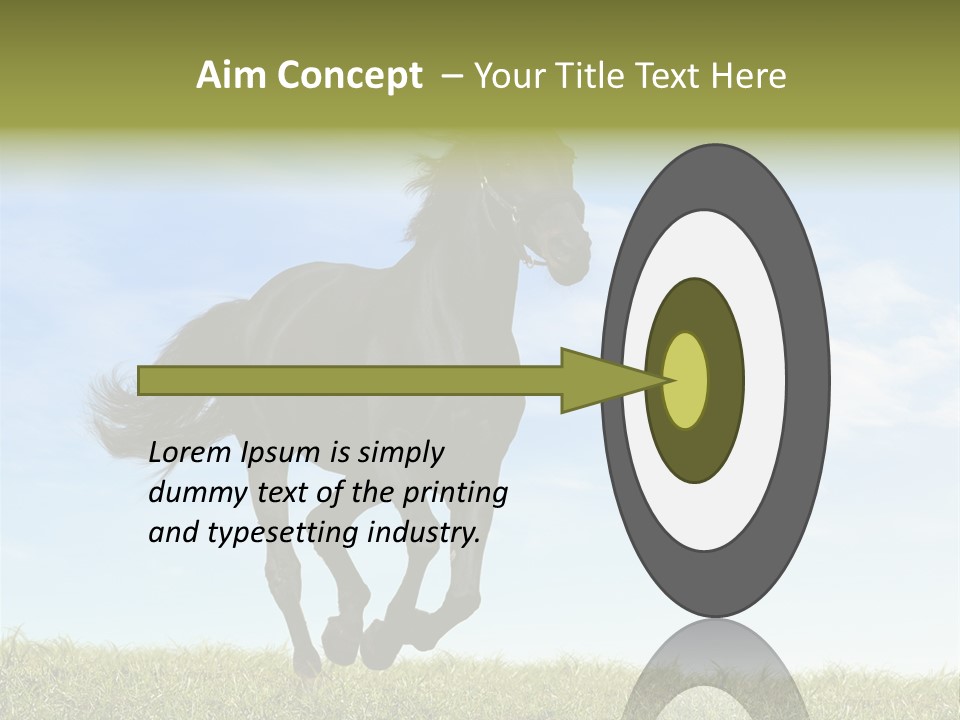 Aim Concept – Your Title Text Here

Lorem Ipsum is simply dummy text of the printing and typesetting industry.